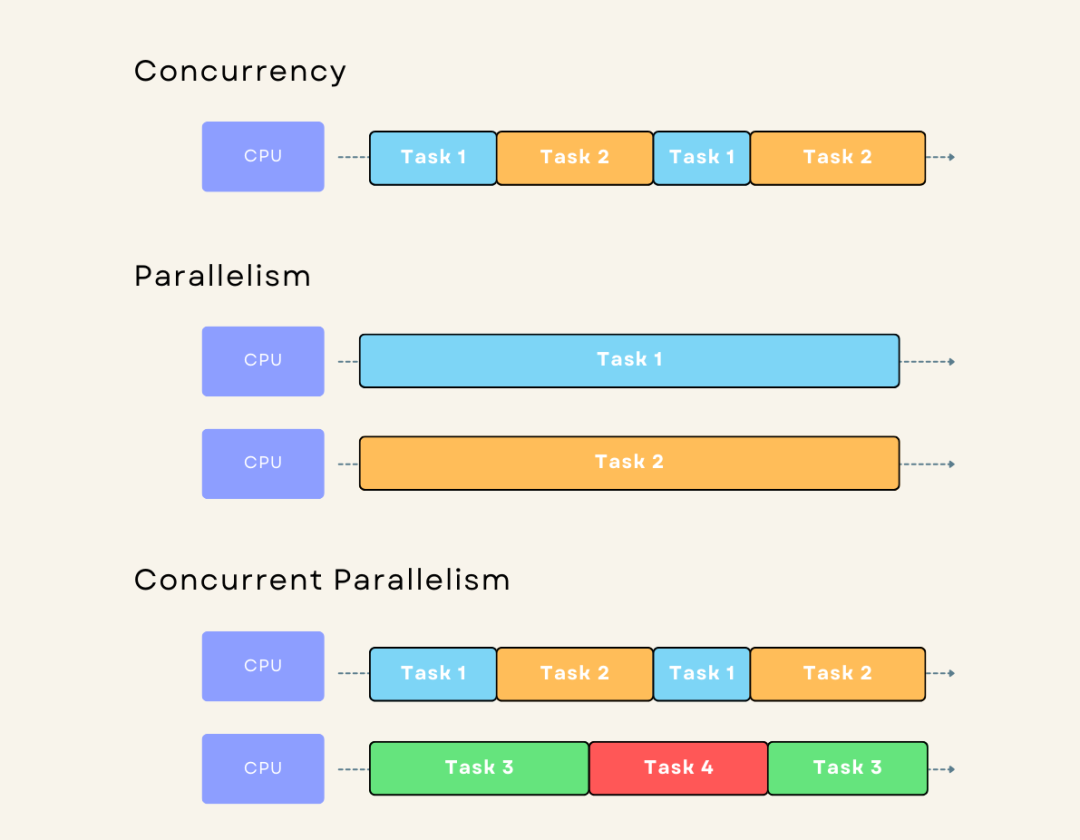 Concurrency

CPU

Task 1 Task 2 Task 1 Task 2

Parallelism

CPU

Task 1

CPU

Task 2

Concurrent Parallelism

CPU

Task 1 Task 2 Task 1 Task 2

CPU

Task 3 Task 4 Task 3